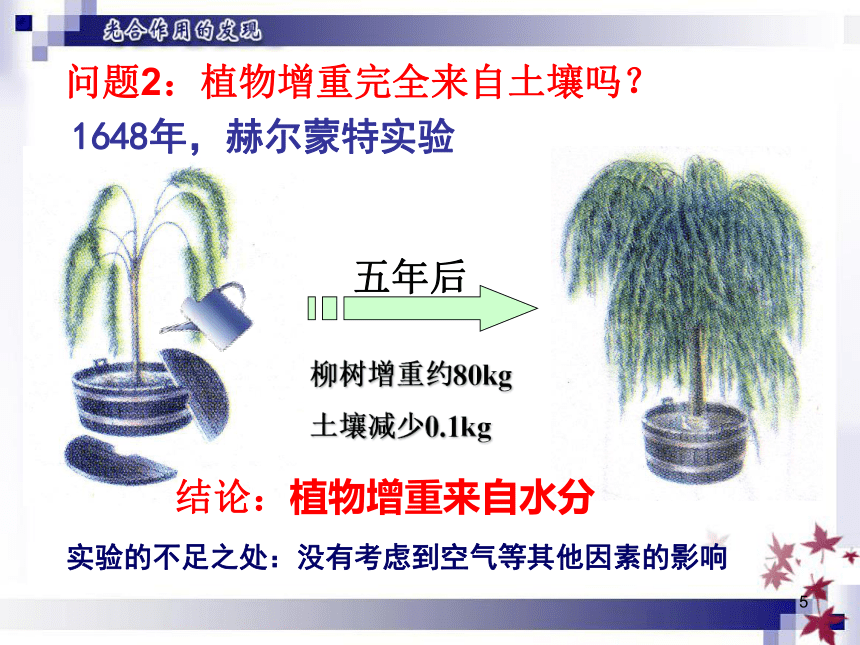 光合作用的发现

问题2：植物增重完全来自土壤吗？

1648年，赫尔蒙特实验

五年后

柳树增重约80kg

土壤减少0.1kg

结论：植物增重来自水分

实验的不足之处：没有考虑到空气等其他因素的影响

5